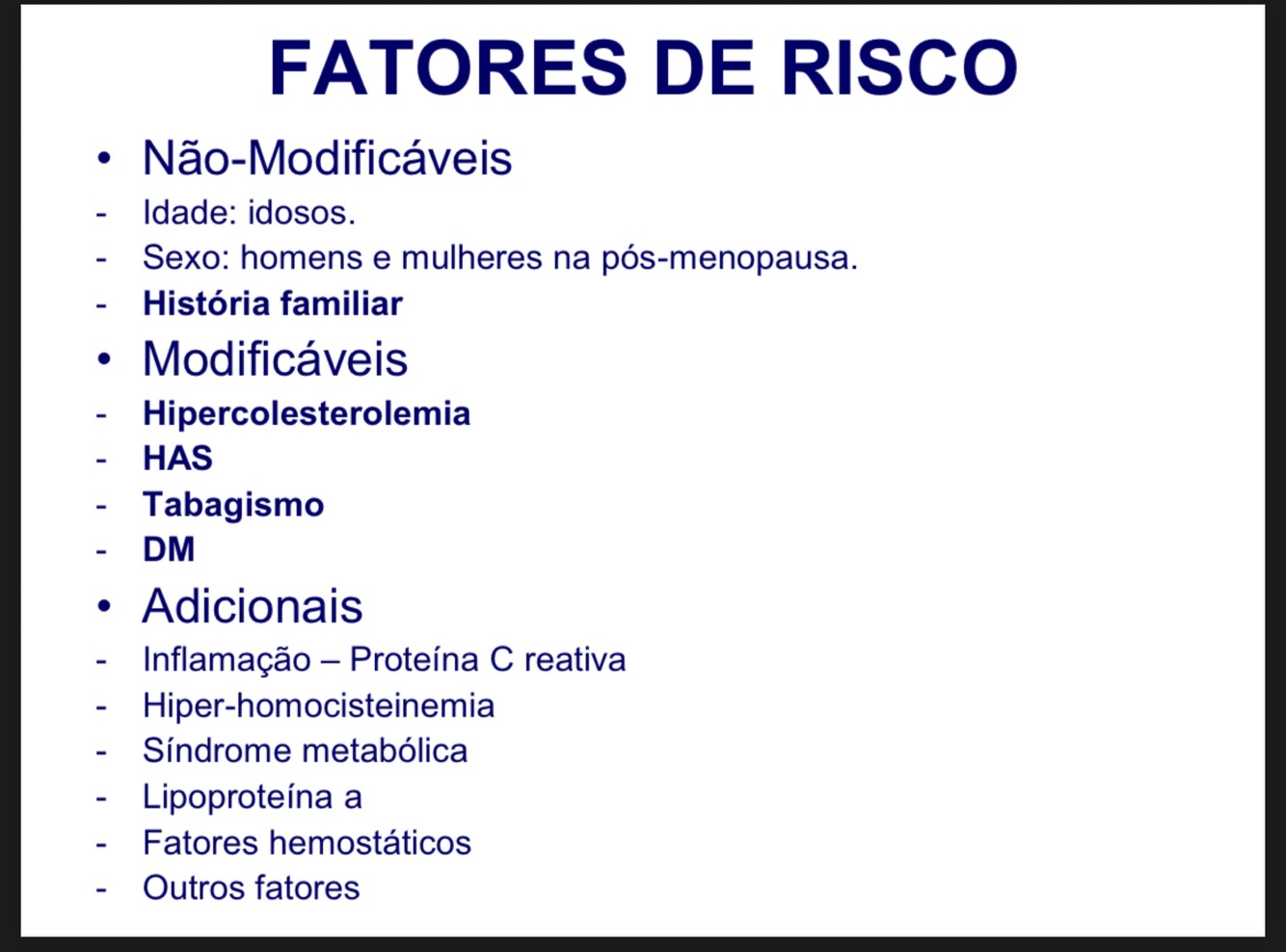 FATORES DE RISCO

• Não-Modificáveis
- Idade: idosos.
- Sexo: homens e mulheres na pós-menopausa.
- História familiar
• Modificáveis
- Hipercolesterolemia
- HAS
- Tabagismo
- DM
• Adicionais
- Inflamação – Proteína C reativa
- Hiper-homocisteinemia
- Síndrome metabólica
- Lipoproteína a
- Fatores hemostáticos
- Outros fatores